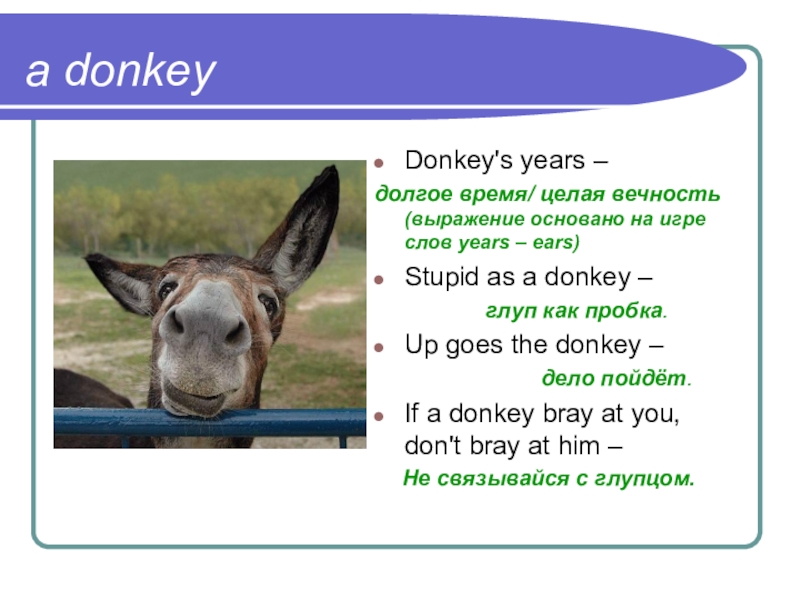 a donkey

Donkey's years –
долгое время/ целая вечность (выражение основано на игре слов years – ears)

Stupid as a donkey –
глуп как пробка.

Up goes the donkey –
дело пойдёт.

If a donkey bray at you, don't bray at him –
Не связывайся с глупцом.